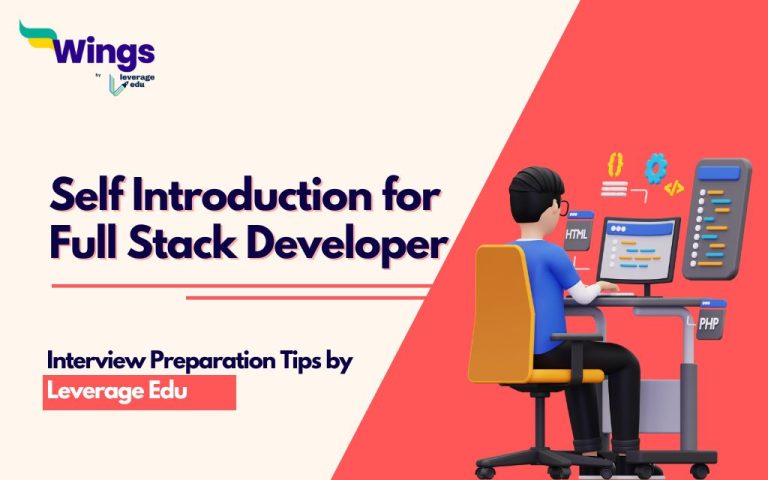 Wings
by leverage edu

Self Introduction for Full Stack Developer

Interview Preparation Tips by
Leverage Edu

{}
</>
HTML
PHP